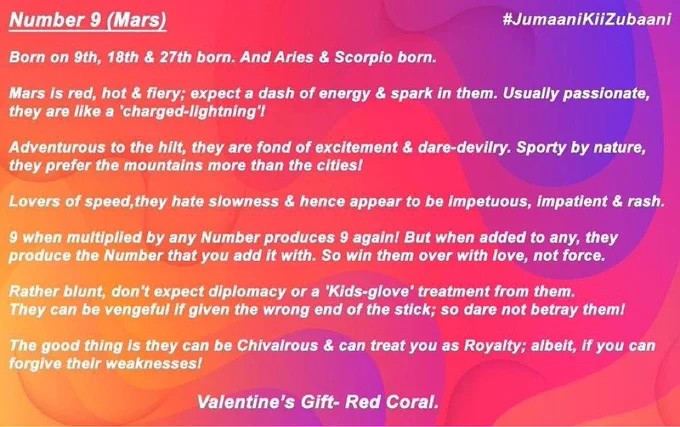 Number 9 (Mars)

#JumaaniKiiZubaani

Born on 9th, 18th & 27th born. And Aries & Scorpio born.

Mars is red, hot & fiery; expect a dash of energy & spark in them. Usually passionate, they are like a 'charged-lightning'!

Adventurous to the hilt, they are fond of excitement & dare-devilry. Sporty by nature, they prefer the mountains more than the cities!

Lovers of speed,they hate slowness & hence appear to be impetuous, impatient & rash.

9 when multiplied by any Number produces 9 again! But when added to any, they produce the Number that you add it with. So win them over with love, not force.

Rather blunt, don't expect diplomacy or a 'Kids-glove' treatment from them.
They can be vengeful if given the wrong end of the stick; so dare not betray them!

The good thing is they can be Chivalrous & can treat you as Royalty; albeit, if you can forgive their weaknesses!

Valentine's Gift- Red Coral.